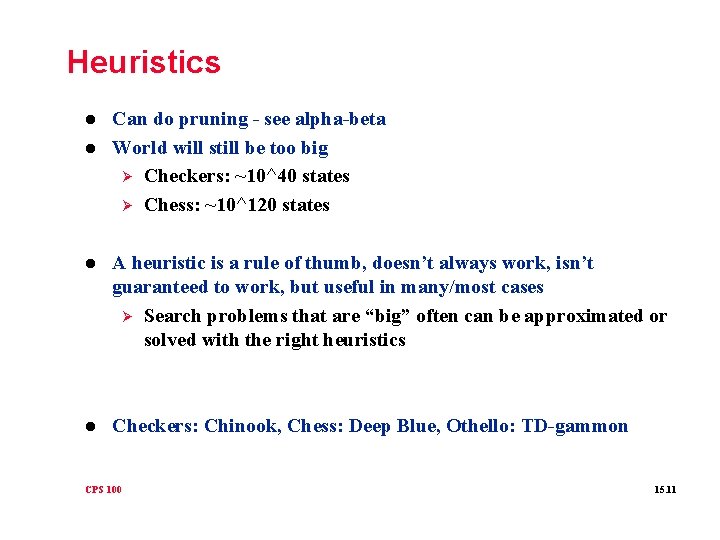 Heuristics

- Can do pruning - see alpha-beta
- World will still be too big
  - Checkers: ~10^40 states
  - Chess: ~10^120 states

- A heuristic is a rule of thumb, doesn't always work, isn't guaranteed to work, but useful in many/most cases
  - Search problems that are "big" often can be approximated or solved with the right heuristics

- Checkers: Chinook, Chess: Deep Blue, Othello: TD-gammon

CPS 100

15.11